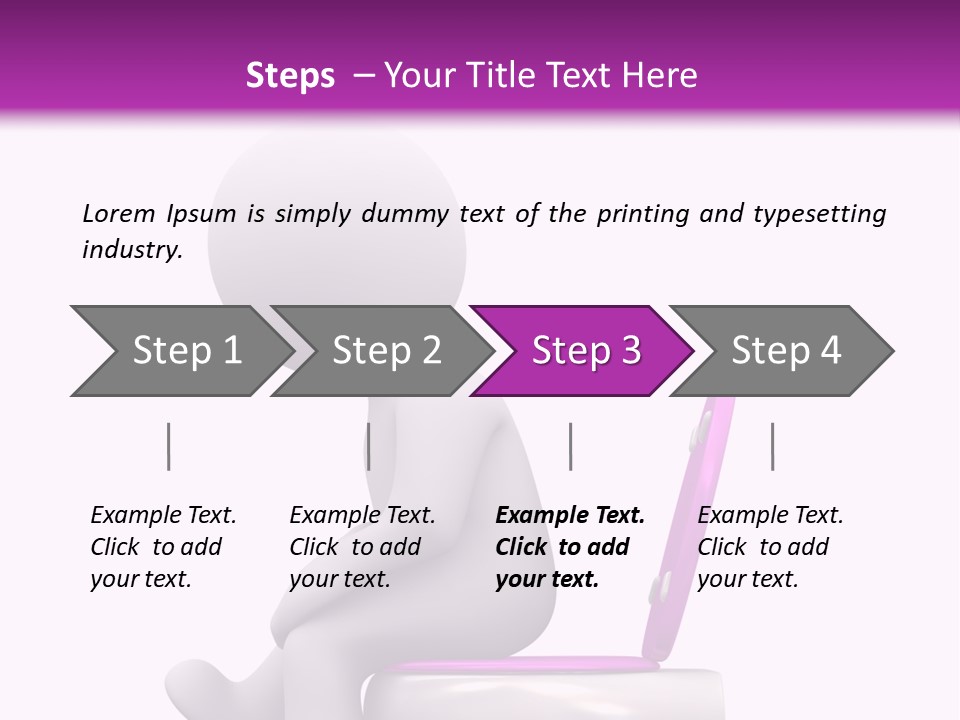 Steps – Your Title Text Here

Lorem Ipsum is simply dummy text of the printing and typesetting industry.

Step 1

Step 2

Step 3

Step 4

Example Text. Click to add your text.

Example Text. Click to add your text.

Example Text. Click to add your text.

Example Text. Click to add your text.